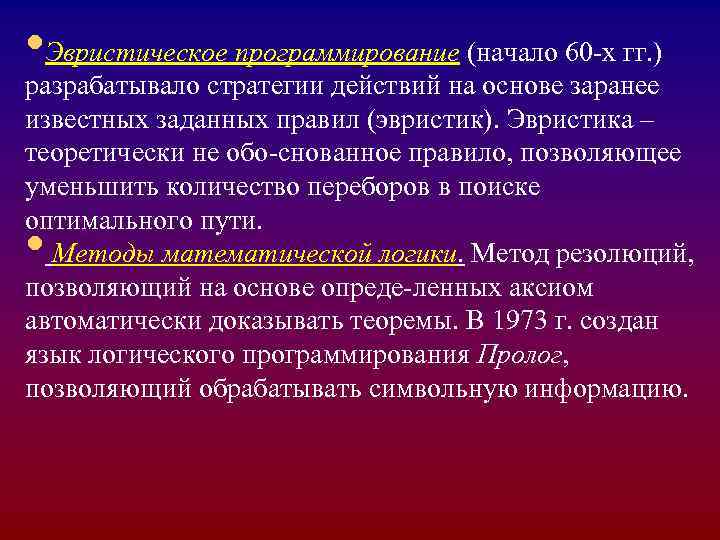 Эвристическое программирование (начало 60-х гг.) разрабатывало стратегии действий на основе заранее известных заданных правил (эвристик). Эвристика – теоретически не обо-снованное правило, позволяющее уменьшить количество переборов в поиске оптимального пути.

Методы математической логики. Метод резолюций, позволяющий на основе опреде-ленных аксиом автоматически доказывать теоремы. В 1973 г. создан язык логического программирования Пролог, позволяющий обрабатывать символьную информацию.